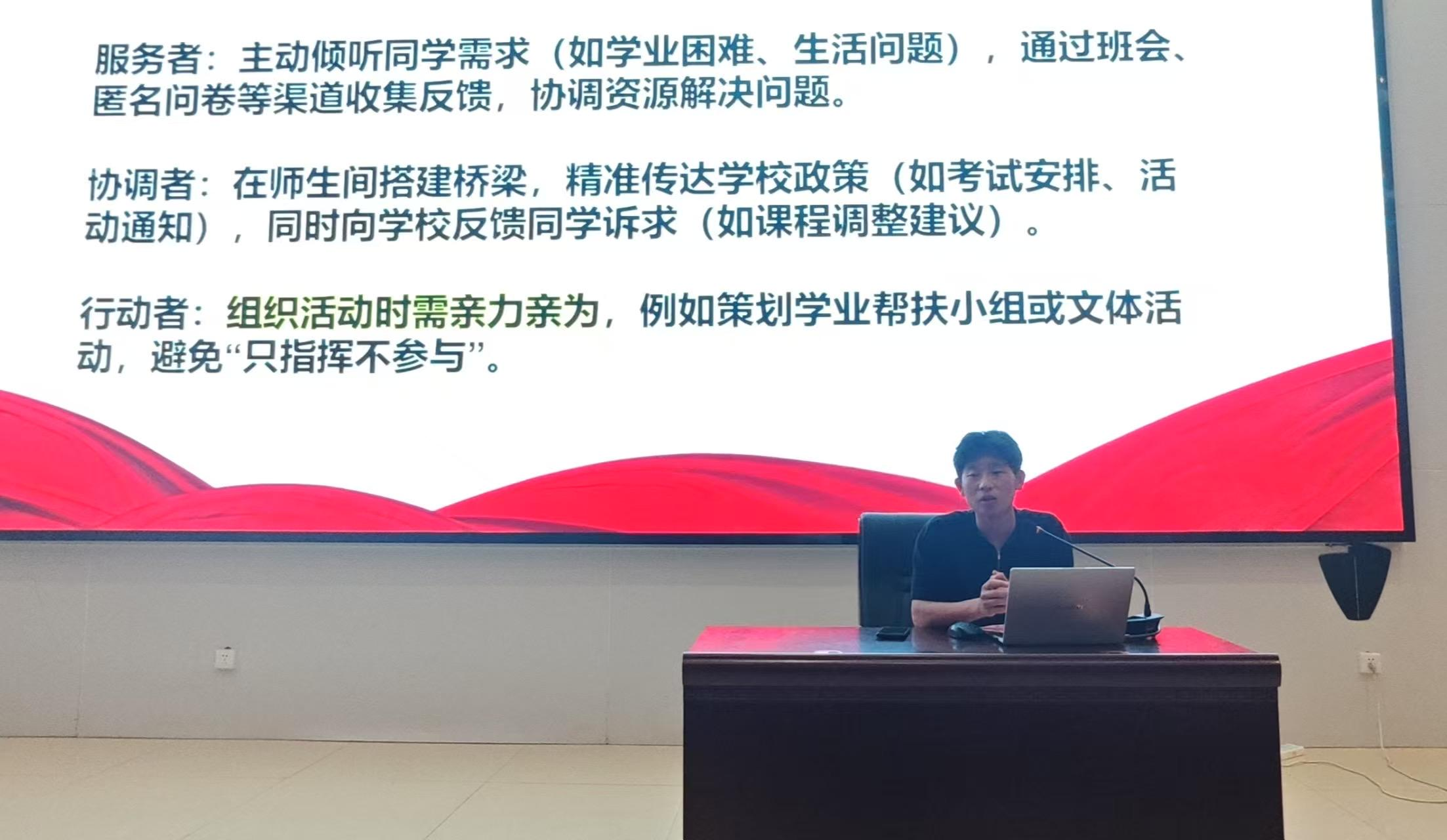 服务者：主动倾听同学需求（如学业困难、生活问题），通过班会、匿名问卷等渠道收集反馈，协调资源解决问题。

协调者：在师生间搭建桥梁，精准传达学校政策（如考试安排、活动通知），同时向学校反馈同学诉求（如课程调整建议）。

行动者：组织活动时需亲力亲为，例如策划学业帮扶小组或文体活动，避免“只指挥不参与”。